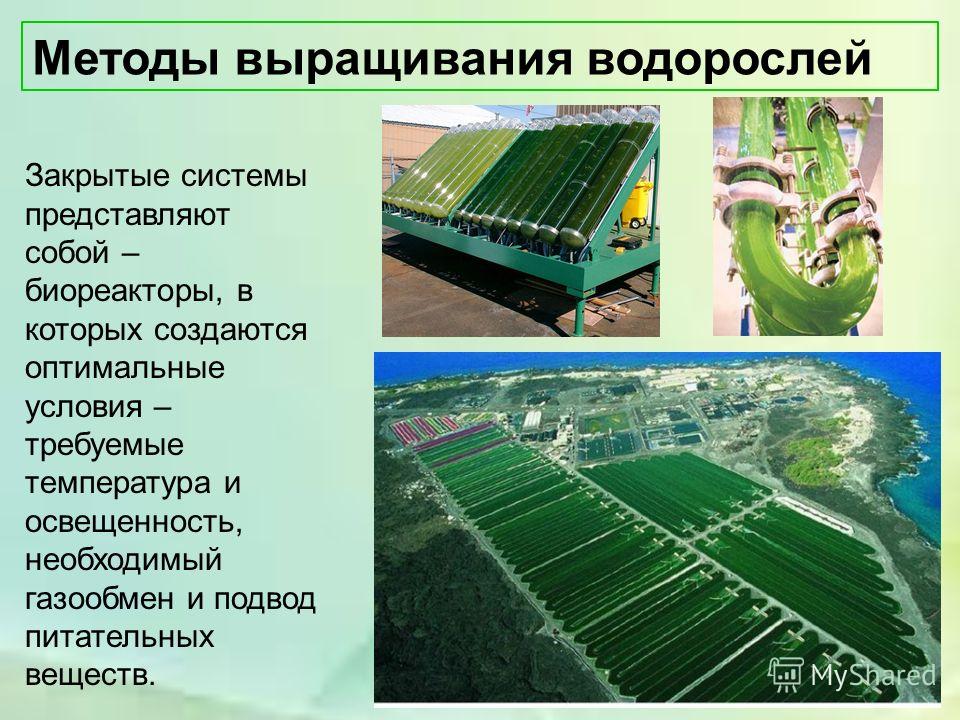 Методы выращивания водорослей

Закрытые системы представляют собой – биореакторы, в которых создаются оптимальные условия – требуемые температура и освещенность, необходимый газообмен и подвод питательных веществ.

MyShared